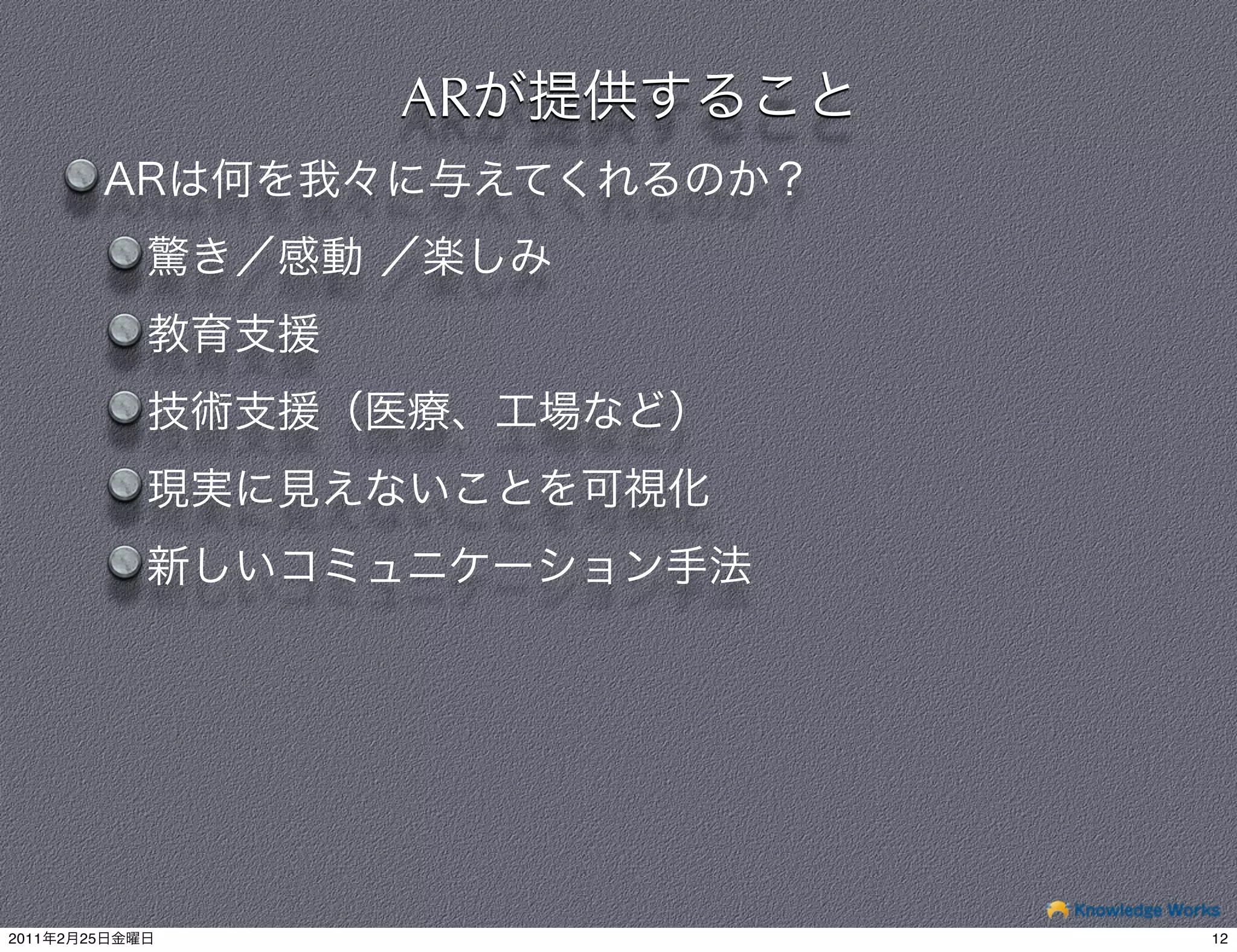 ARが提供すること

ARは何を我々に与えてくれるのか？

驚き／感動 ／楽しみ

教育支援

技術支援（医療、工場など)

現実に見えないことを可視化

新しいコミュニケーション手法

Knowledge Works

2011年2月25日金曜日

12